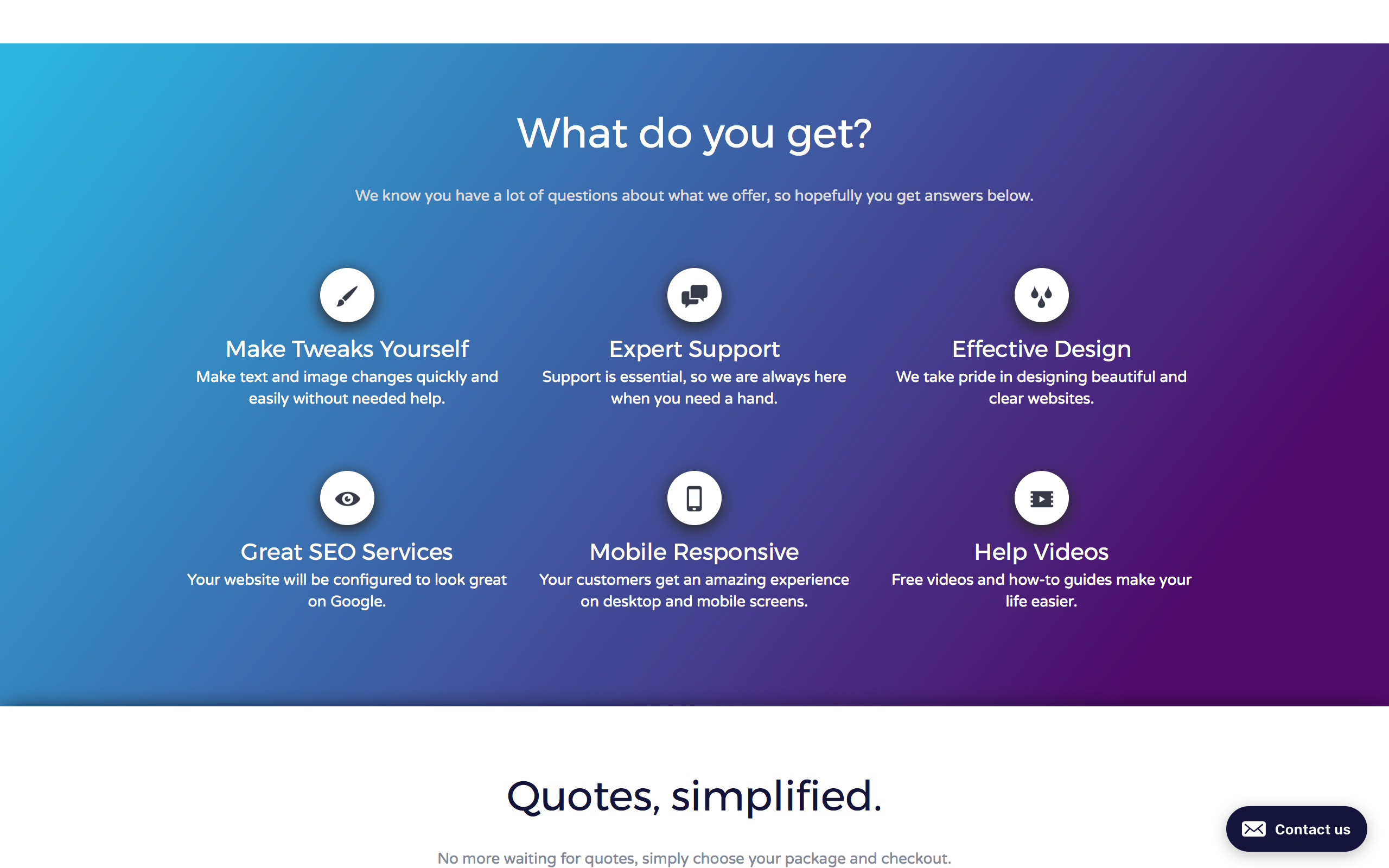 What do you get?

We know you have a lot of questions about what we offer, so hopefully you get answers below.

Make Tweaks Yourself
Make text and image changes quickly and easily without needed help.

Expert Support
Support is essential, so we are always here when you need a hand.

Effective Design
We take pride in designing beautiful and clear websites.

Great SEO Services
Your website will be configured to look great on Google.

Mobile Responsive
Your customers get an amazing experience on desktop and mobile screens.

Help Videos
Free videos and how-to guides make your life easier.

Quotes, simplified.

No more waiting for quotes, simply choose your package and checkout.

Contact us